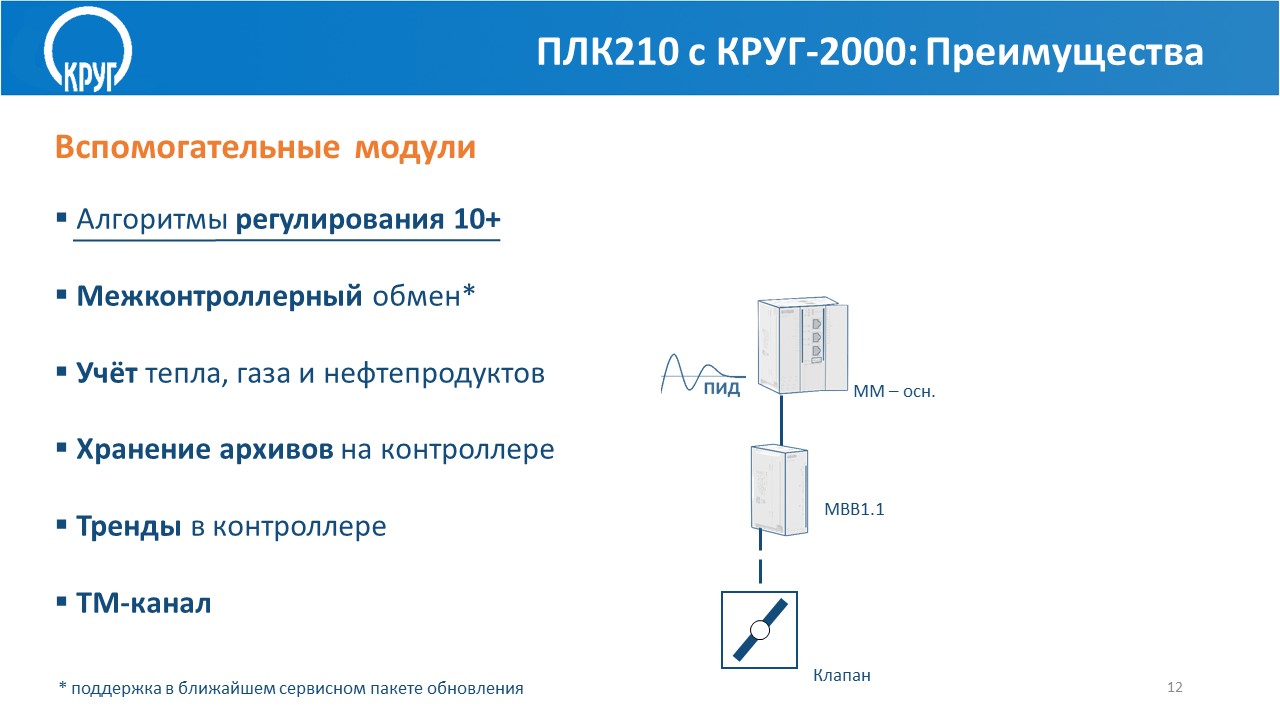 КРУГ

ПЛК210 с КРУГ-2000: Преимущества

Вспомогательные модули

▪ Алгоритмы регулирования 10+

▪ Межконтроллерный обмен*

▪ Учёт тепла, газа и нефтепродуктов

▪ Хранение архивов на контроллере

▪ Тренды в контроллере

▪ ТМ-канал

ПИД

ММ – осн.

МВВ1.1

Клапан

* поддержка в ближайшем сервисном пакете обновления

12